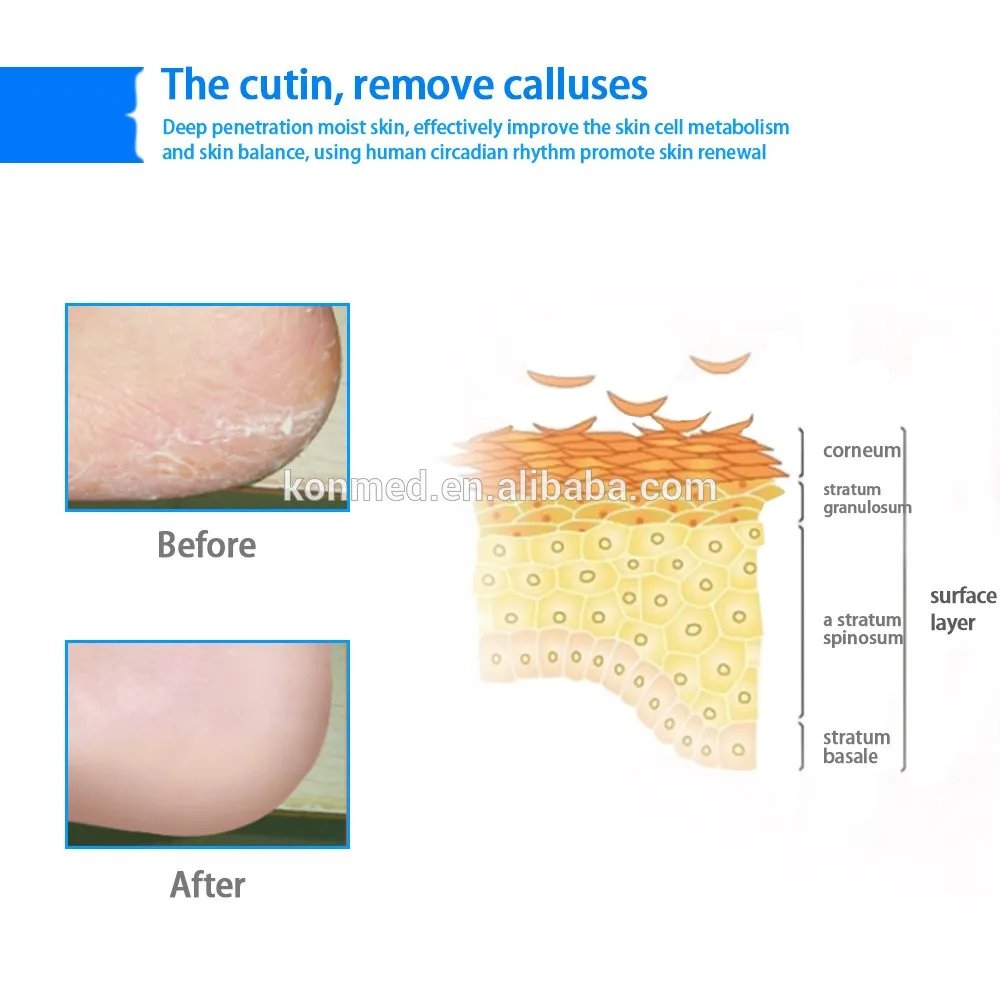 The cutin, remove calluses

Deep penetration moist skin, effectively improve the skin cell metabolism and skin balance, using human circadian rhythm promote skin renewal

konmed.en.alibaba.com

Before

After

corneum

stratum granulosum

a stratum spinosum

stratum basale

surface layer